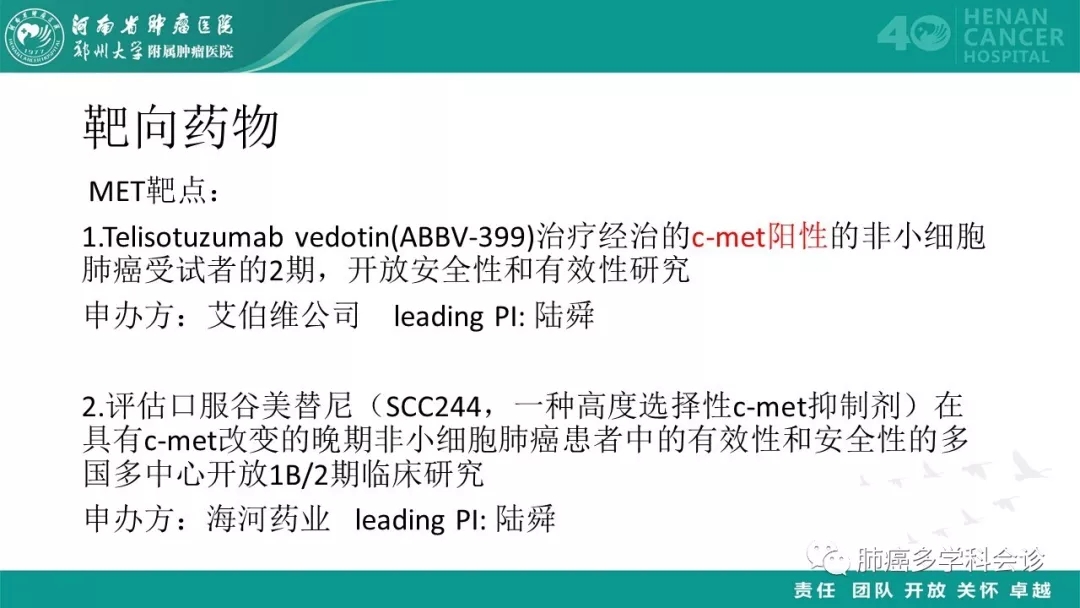 河南省肿瘤医院
郑州大学附属肿瘤医院

40 HENAN CANCER HOSPITAL

靶向药物

MET靶点：

1.Telisotuzumab vedotin(ABBV-399)治疗经治的c-met阳性的非小细胞肺癌受试者的2期，开放安全性和有效性研究

申办方：艾伯维公司 leading PI: 陆舜

2.评估口服谷美替尼（SCC244，一种高度选择性c-met抑制剂）在具有c-met改变的晚期非小细胞肺癌患者中的有效性和安全性的多国多中心开放1B/2期临床研究

申办方：海河药业 leading PI: 陆舜

肺癌多学科会诊

责任 团队 开放 关怀 卓越